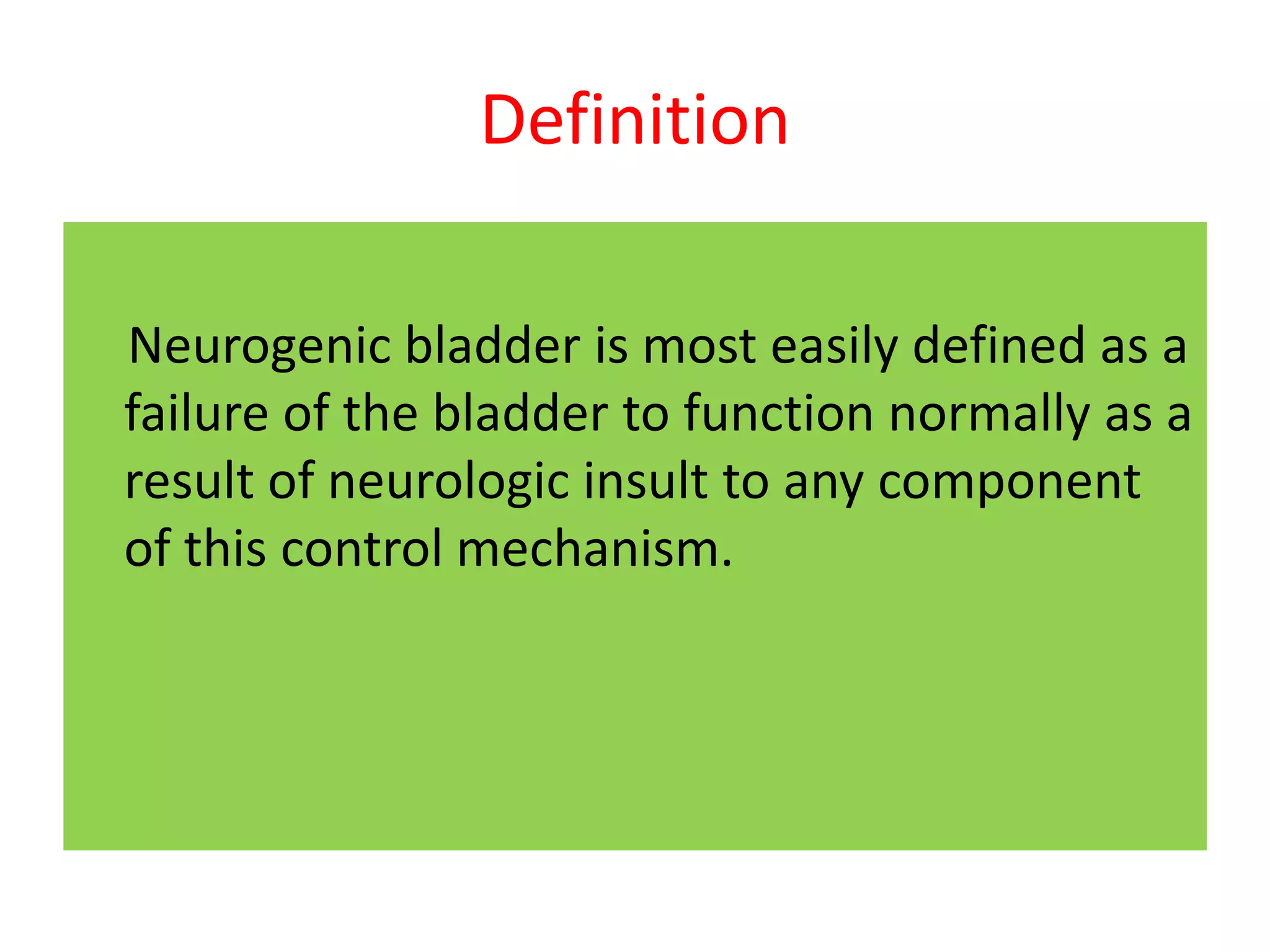 Definition

Neurogenic bladder is most easily defined as a failure of the bladder to function normally as a result of neurologic insult to any component of this control mechanism.